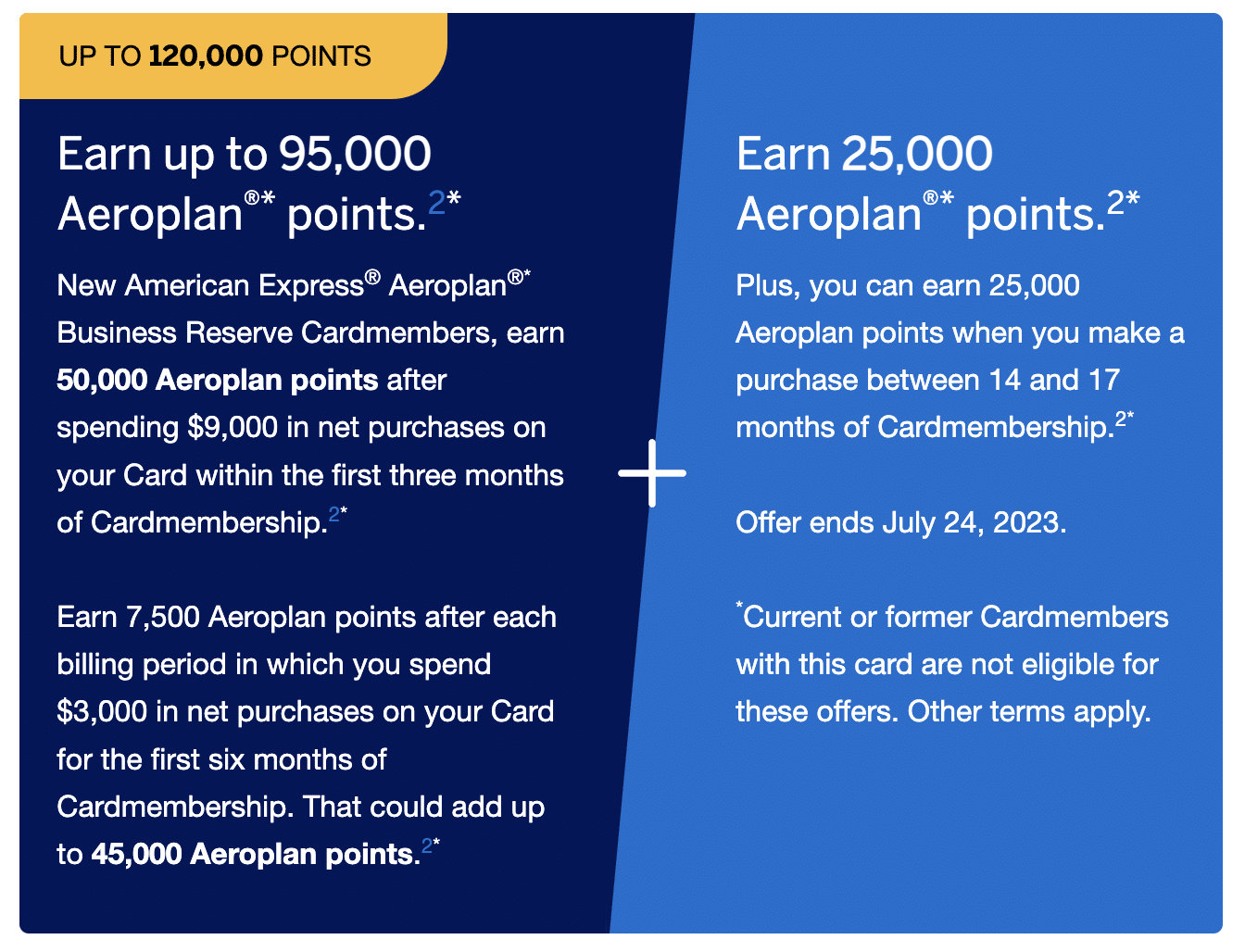 UP TO 120,000 POINTS

Earn up to 95,000 Aeroplan®* points.2*

New American Express® Aeroplan®* Business Reserve Cardmembers, earn 50,000 Aeroplan points after spending $9,000 in net purchases on your Card within the first three months of Cardmembership.2*

Earn 7,500 Aeroplan points after each billing period in which you spend $3,000 in net purchases on your Card for the first six months of Cardmembership. That could add up to 45,000 Aeroplan points.2*

+

Earn 25,000 Aeroplan®* points.2*

Plus, you can earn 25,000 Aeroplan points when you make a purchase between 14 and 17 months of Cardmembership.2*

Offer ends July 24, 2023.

*Current or former Cardmembers with this card are not eligible for these offers. Other terms apply.